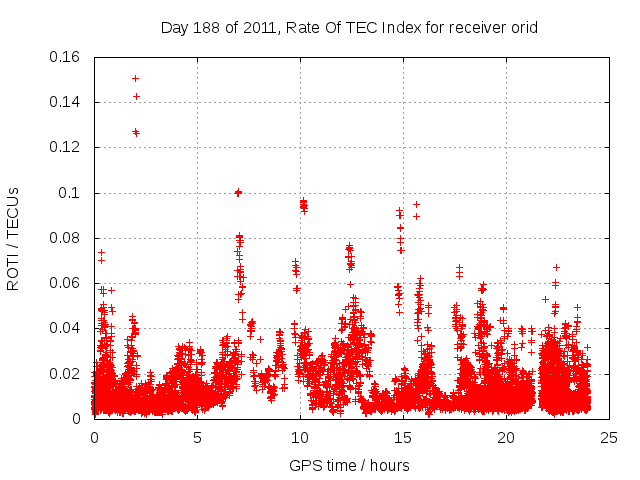 Day 188 of 2011, Rate Of TEC Index for receiver orid

ROTI / TECUs

0.16
0.14
0.12
0.1
0.08
0.06
0.04
0.02
0

0
5
10
15
20
25

GPS time / hours